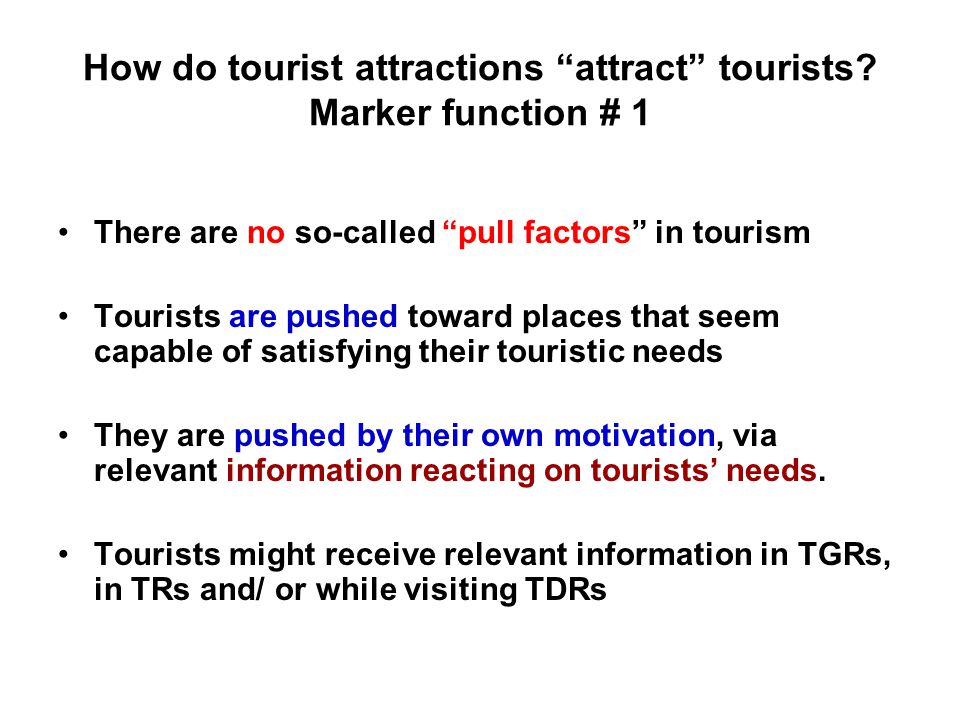 How do tourist attractions “attract” tourists?
Marker function # 1

• There are no so-called “pull factors” in tourism

• Tourists are pushed toward places that seem capable of satisfying their touristic needs

• They are pushed by their own motivation, via relevant information reacting on tourists’ needs.

• Tourists might receive relevant information in TGRs, in TRs and/ or while visiting TDRs